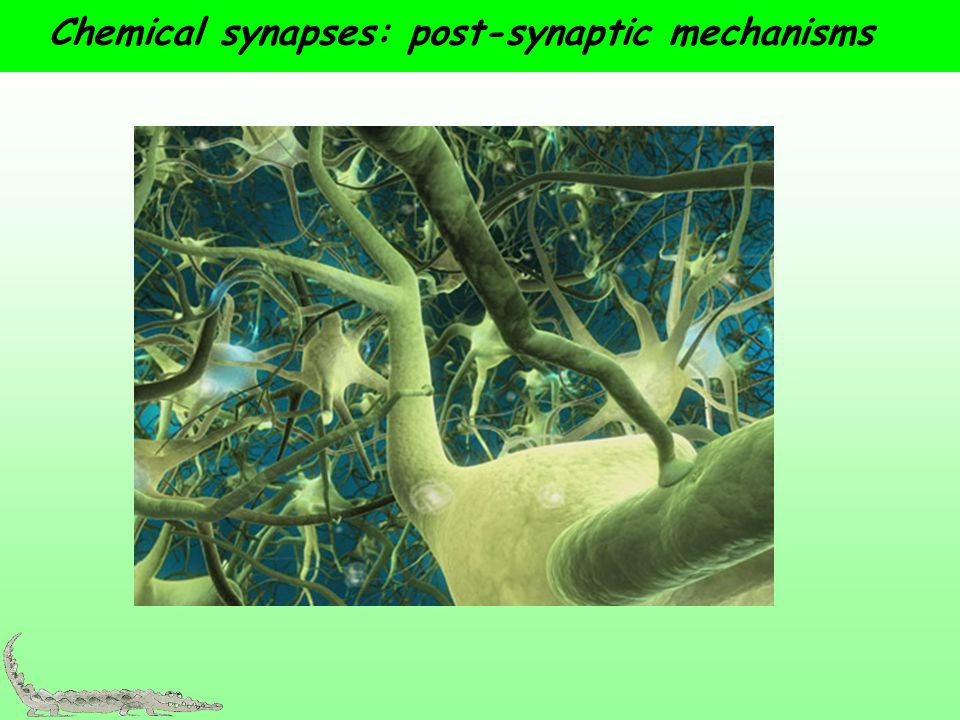 Chemical synapses: post-synaptic mechanisms